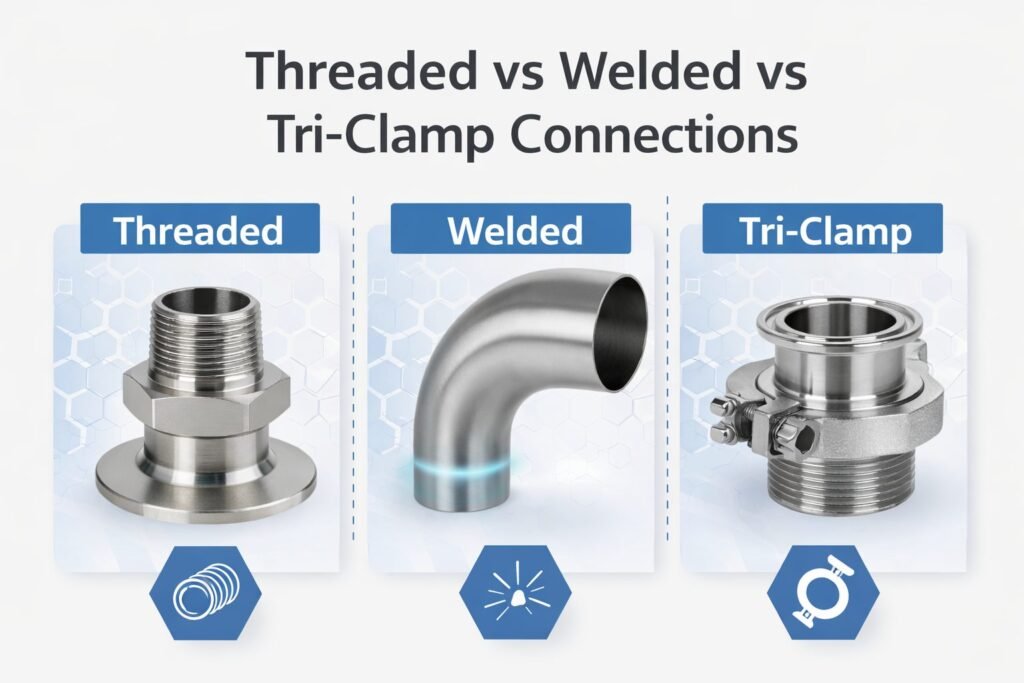 Threaded vs Welded vs Tri-Clamp Connections

Threaded

Welded

Tri-Clamp